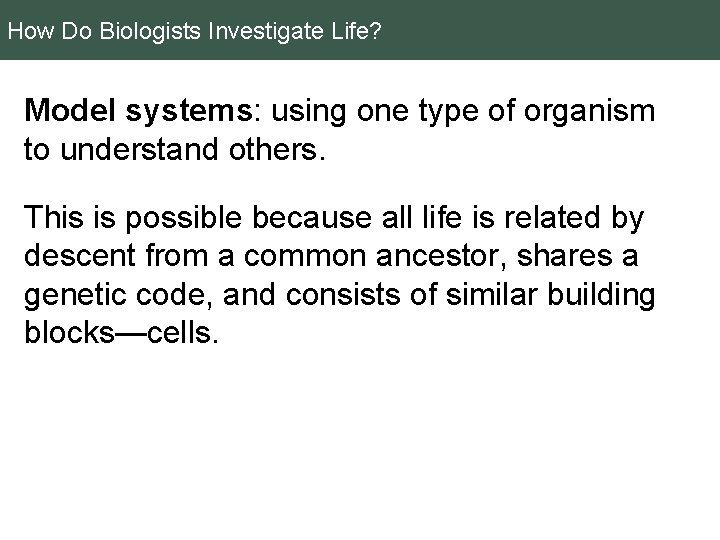 How Do Biologists Investigate Life?

Model systems: using one type of organism to understand others.

This is possible because all life is related by descent from a common ancestor, shares a genetic code, and consists of similar building blocks—cells.